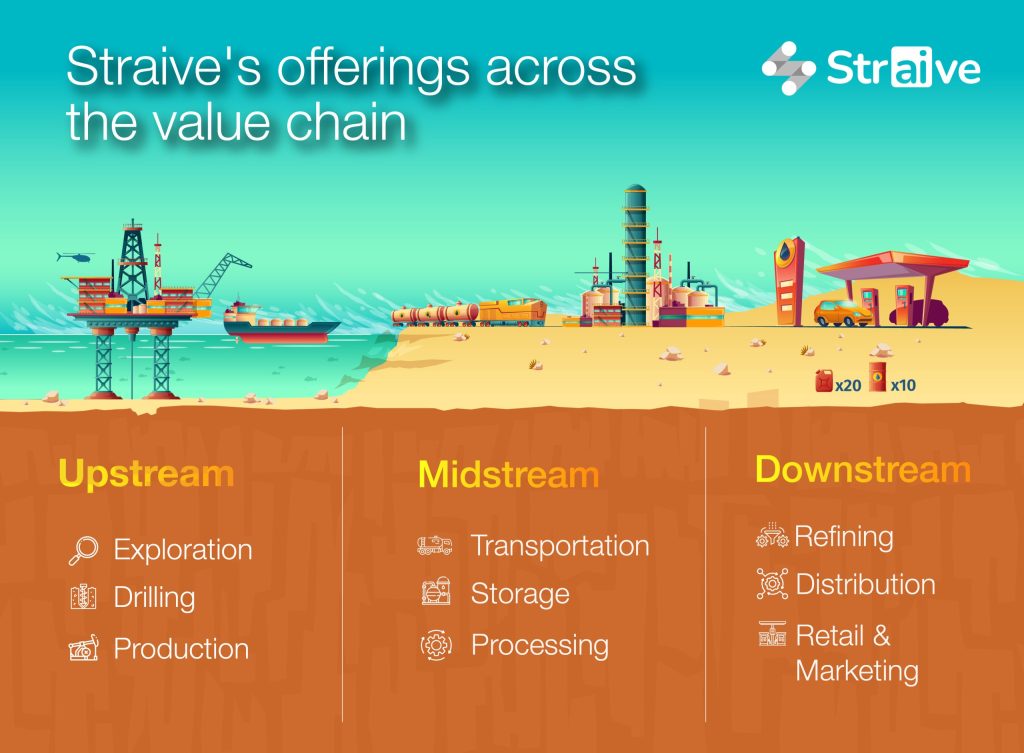 Straive's offerings across the value chain

Straive

x20 x10

Upstream

Exploration

Drilling

Production

Midstream

Transportation

Storage

Processing

Downstream

Refining

Distribution

Retail & Marketing